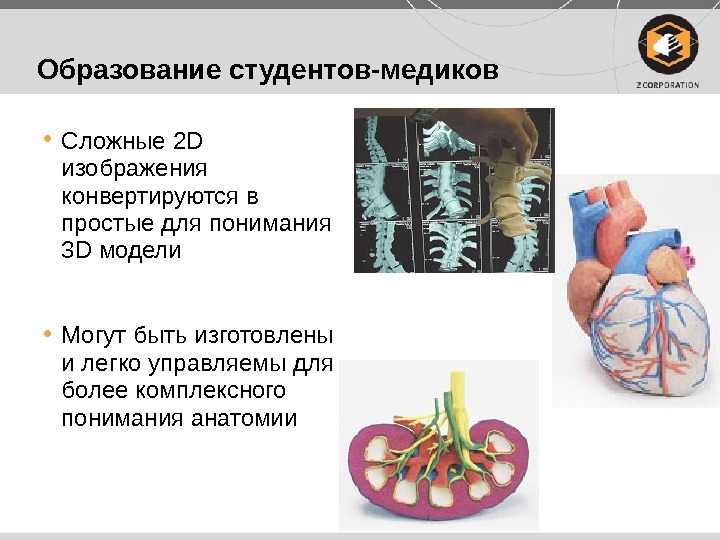 Образование студентов-медиков

Z CORPORATION

• Сложные 2D изображения конвертируются в простые для понимания 3D модели

• Могут быть изготовлены и легко управляемы для более комплексного понимания анатомии